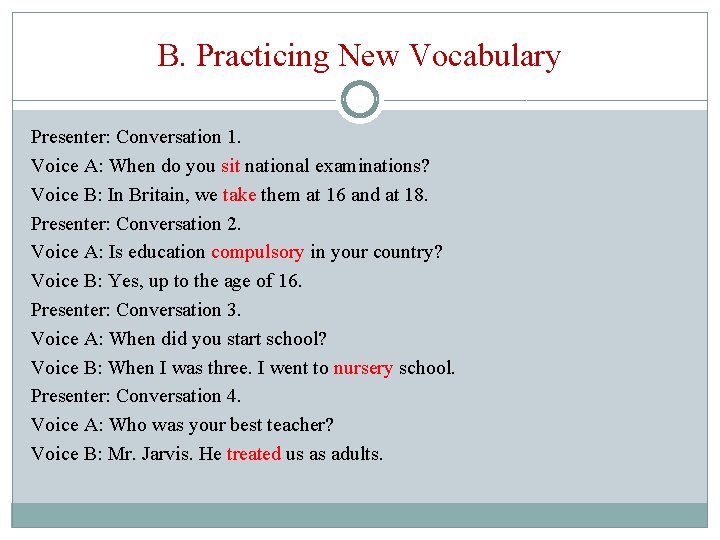 B. Practicing New Vocabulary

Presenter: Conversation 1.
Voice A: When do you sit national examinations?
Voice B: In Britain, we take them at 16 and at 18.
Presenter: Conversation 2.
Voice A: Is education compulsory in your country?
Voice B: Yes, up to the age of 16.
Presenter: Conversation 3.
Voice A: When did you start school?
Voice B: When I was three. I went to nursery school.
Presenter: Conversation 4.
Voice A: Who was your best teacher?
Voice B: Mr. Jarvis. He treated us as adults.